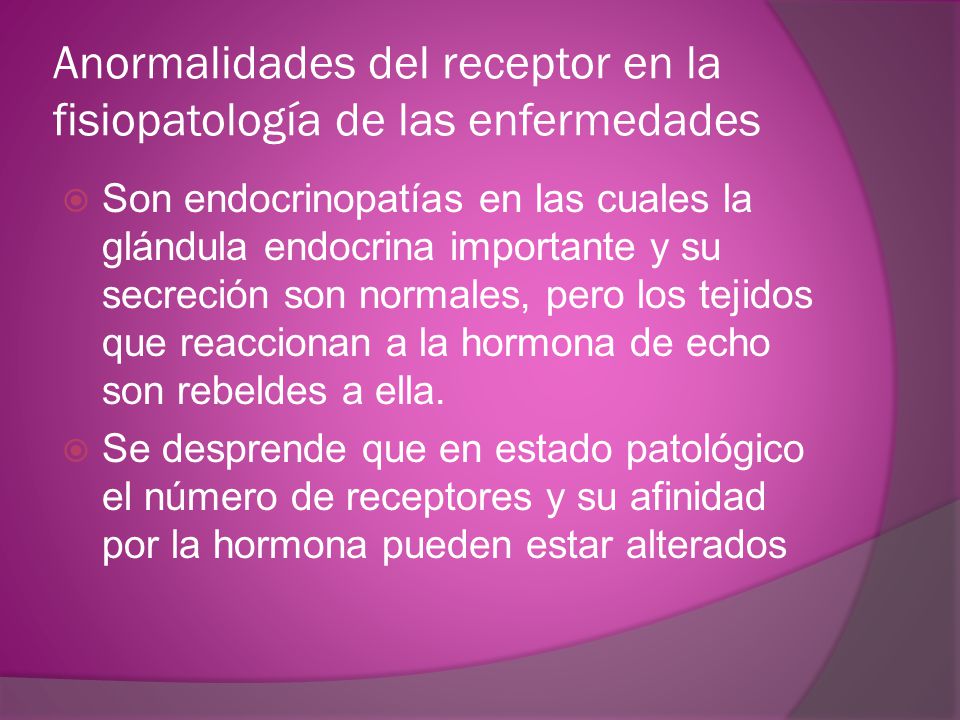 Anormalidades del receptor en la fisiopatología de las enfermedades

Son endocrinopatías en las cuales la glándula endocrina importante y su secreción son normales, pero los tejidos que reaccionan a la hormona de echo son rebeldes a ella.

Se desprende que en estado patológico el número de receptores y su afinidad por la hormona pueden estar alterados